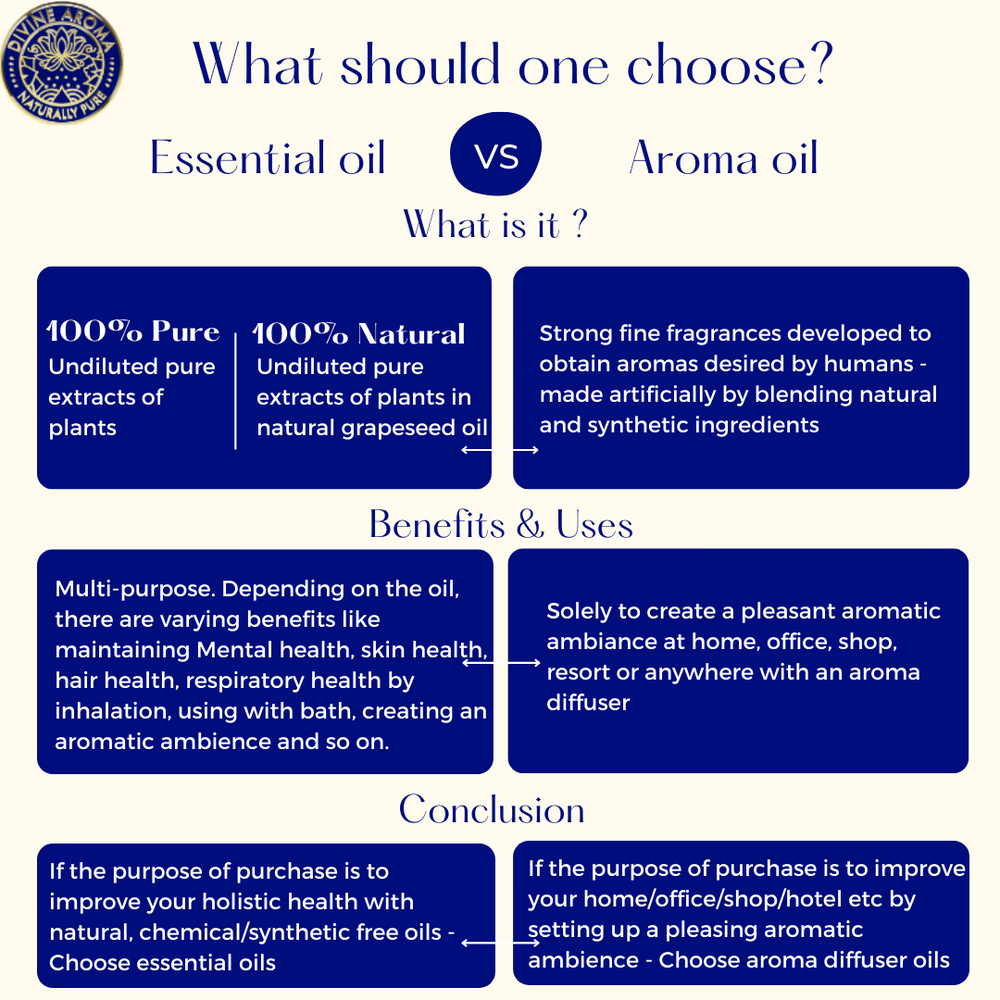 DIVINE AROMA
NATURALLY PURE

What should one choose?

Essential oil

VS

Aroma oil

What is it ?

100% Pure
Undiluted pure extracts of plants

100% Natural
Undiluted pure extracts of plants in natural grapeseed oil

Strong fine fragrances developed to obtain aromas desired by humans - made artificially by blending natural and synthetic ingredients

Benefits & Uses

Multi-purpose. Depending on the oil, there are varying benefits like maintaining Mental health, skin health, hair health, respiratory health by inhalation, using with bath, creating an aromatic ambience and so on.

Solely to create a pleasant aromatic ambiance at home, office, shop, resort or anywhere with an aroma diffuser

Conclusion

If the purpose of purchase is to improve your holistic health with natural, chemical/synthetic free oils - Choose essential oils

If the purpose of purchase is to improve your home/office/shop/hotel etc by setting up a pleasing aromatic ambience - Choose aroma diffuser oils